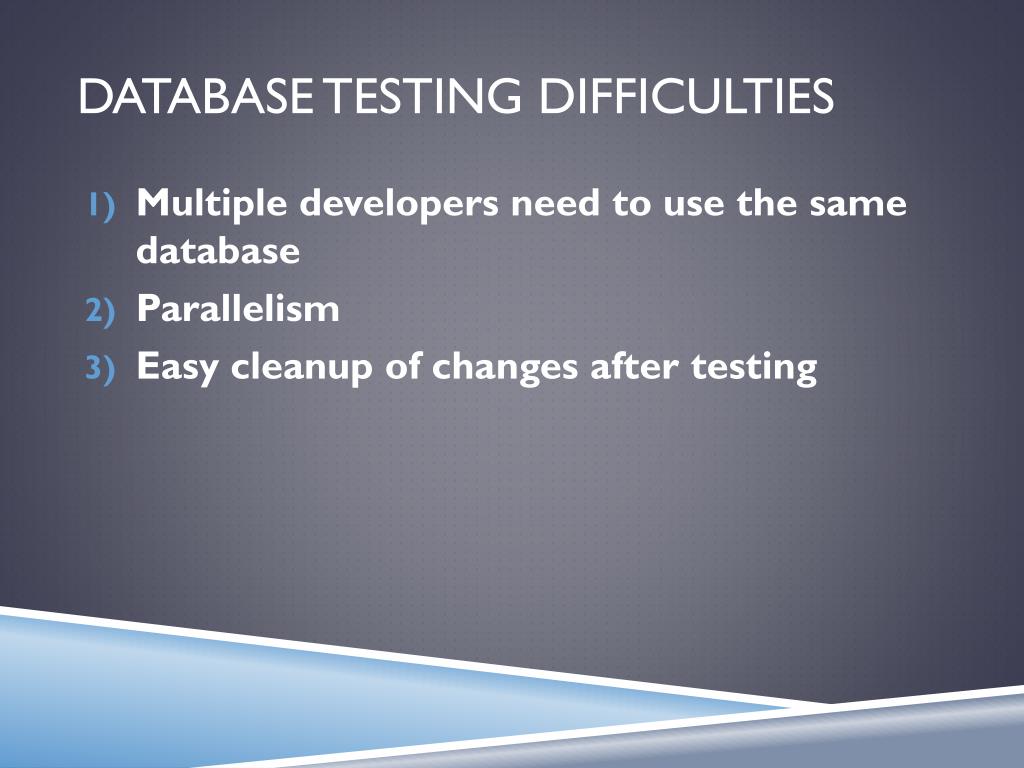 DATABASE TESTING DIFFICULTIES

1) Multiple developers need to use the same database
2) Parallelism
3) Easy cleanup of changes after testing